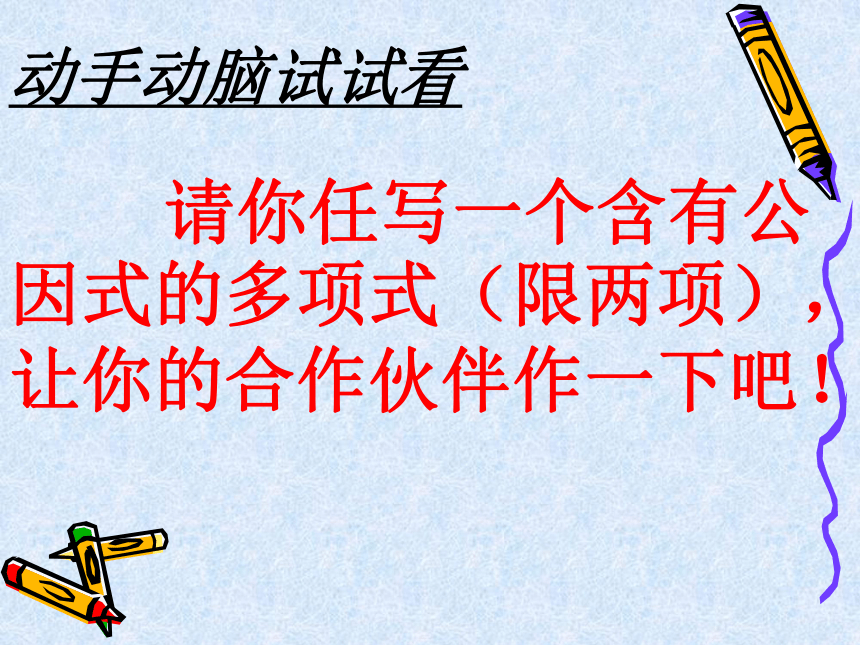 动手动脑试试看

请你任写一个含有公因式的多项式（限两项），让你的合作伙伴作一下吧！